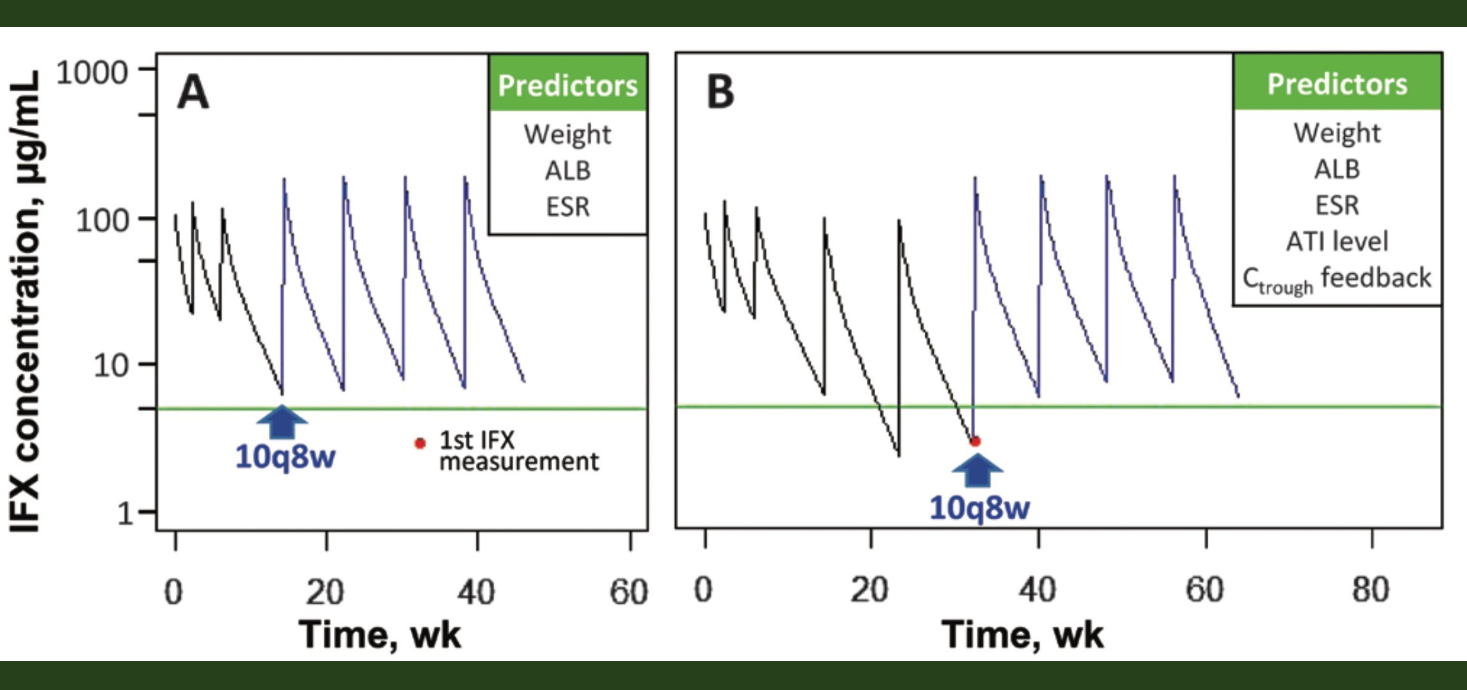 IFX concentration, μg/mL

1000
100
10
1

A

Predictors
Weight
ALB
ESR

10q8w

1st IFX measurement

0 20 40 60
Time, wk

B

Predictors
Weight
ALB
ESR
ATI level
$C_{trough}$ feedback

10q8w

0 20 40 60 80
Time, wk